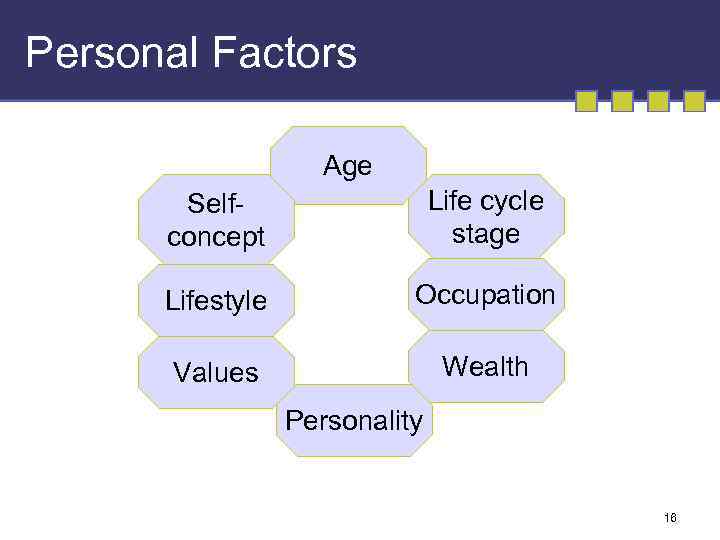 Personal Factors

Age

Life cycle stage

Occupation

Wealth

Personality

Values

Lifestyle

Self-concept

16